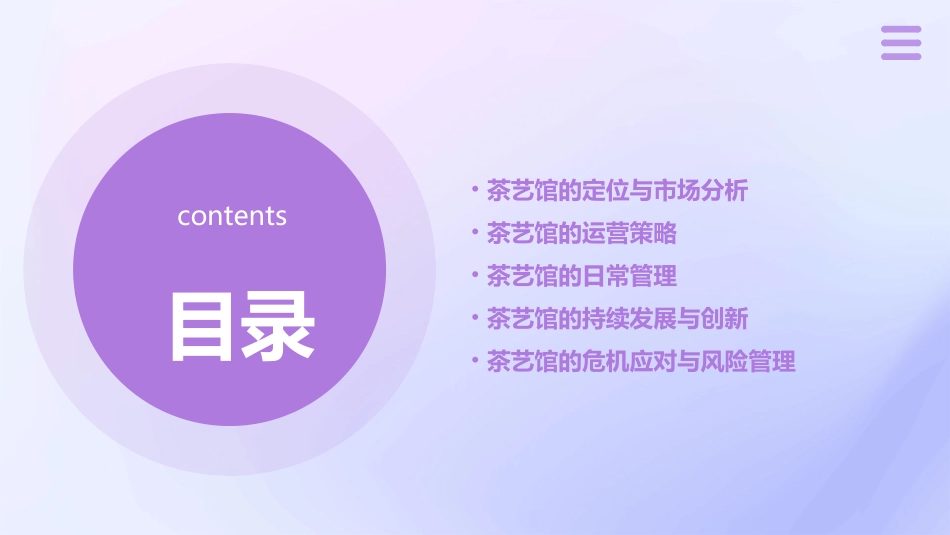 contents

目录

• 茶艺馆的定位与市场分析
• 茶艺馆的运营策略
• 茶艺馆的日常管理
• 茶艺馆的持续发展与创新
• 茶艺馆的危机应对与风险管理